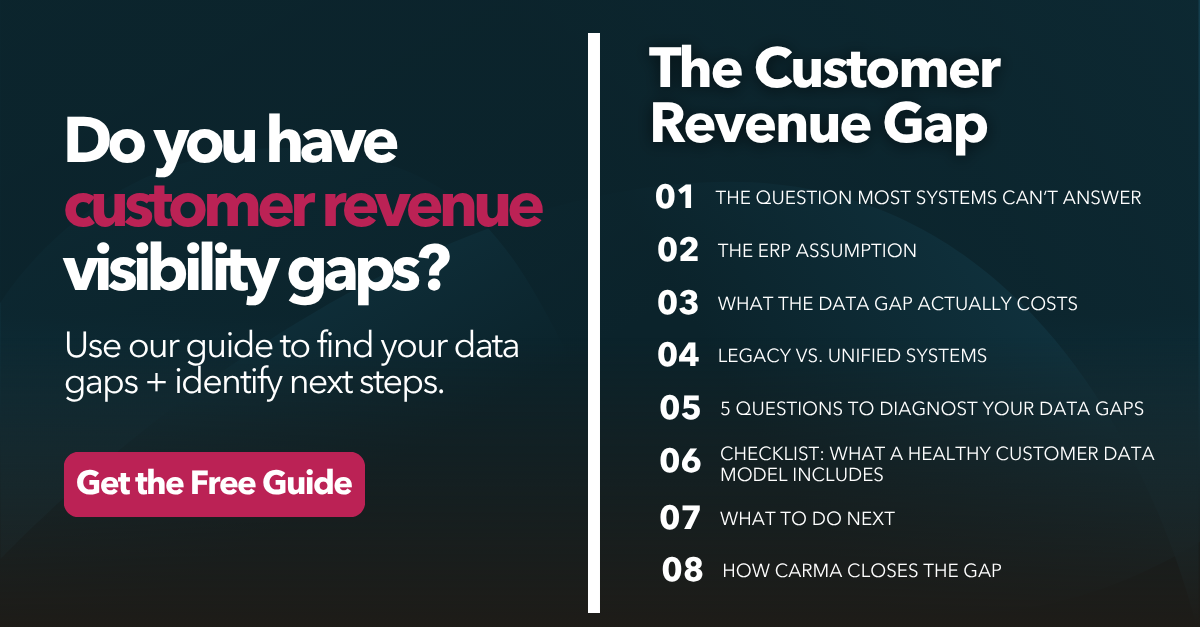 Do you have customer revenue visibility gaps?

Use our guide to find your data gaps + identify next steps.

Get the Free Guide

The Customer Revenue Gap

01 THE QUESTION MOST SYSTEMS CAN'T ANSWER

02 THE ERP ASSUMPTION

03 WHAT THE DATA GAP ACTUALLY COSTS

04 LEGACY VS. UNIFIED SYSTEMS

05 5 QUESTIONS TO DIAGNOST YOUR DATA GAPS

06 CHECKLIST: WHAT A HEALTHY CUSTOMER DATA MODEL INCLUDES

07 WHAT TO DO NEXT

08 HOW CARMA CLOSES THE GAP